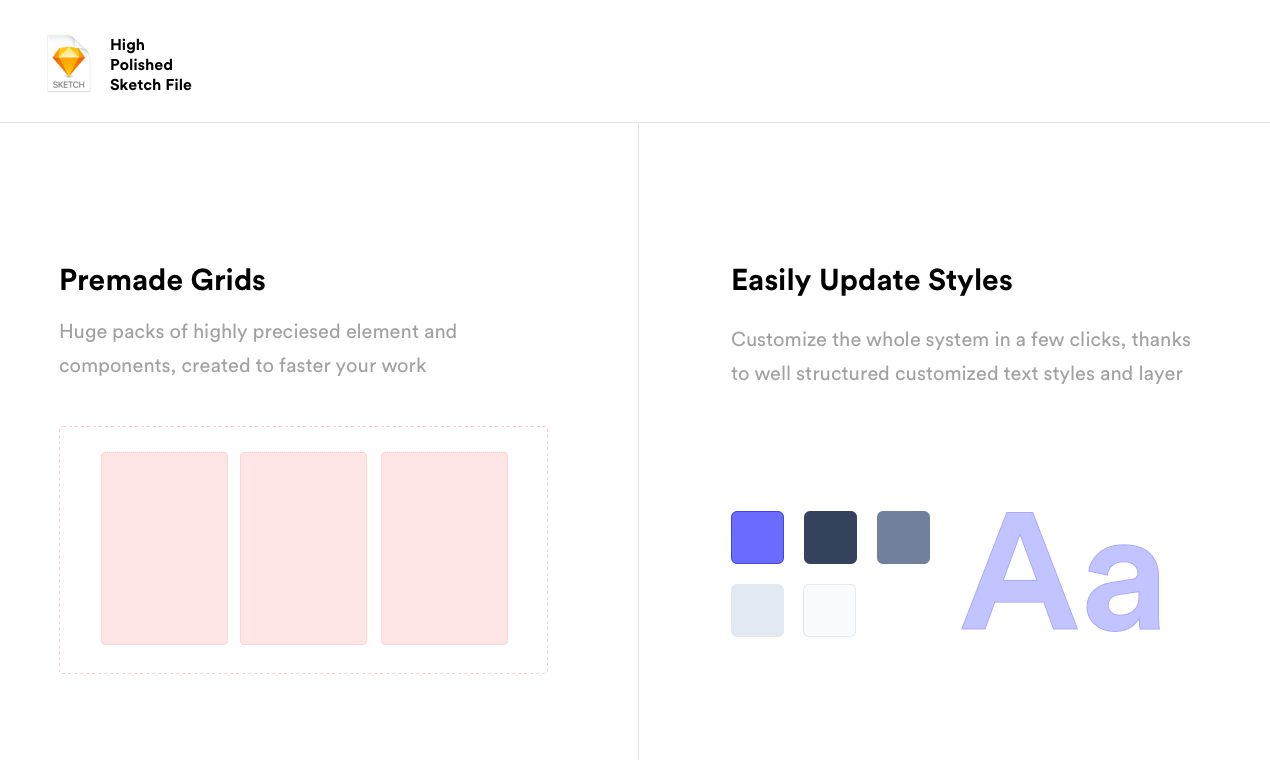 SKETCH

High Polished Sketch File

Premade Grids

Huge packs of highly preciesed element and components, created to faster your work

Easily Update Styles

Customize the whole system in a few clicks, thanks to well structured customized text styles and layer

Aa